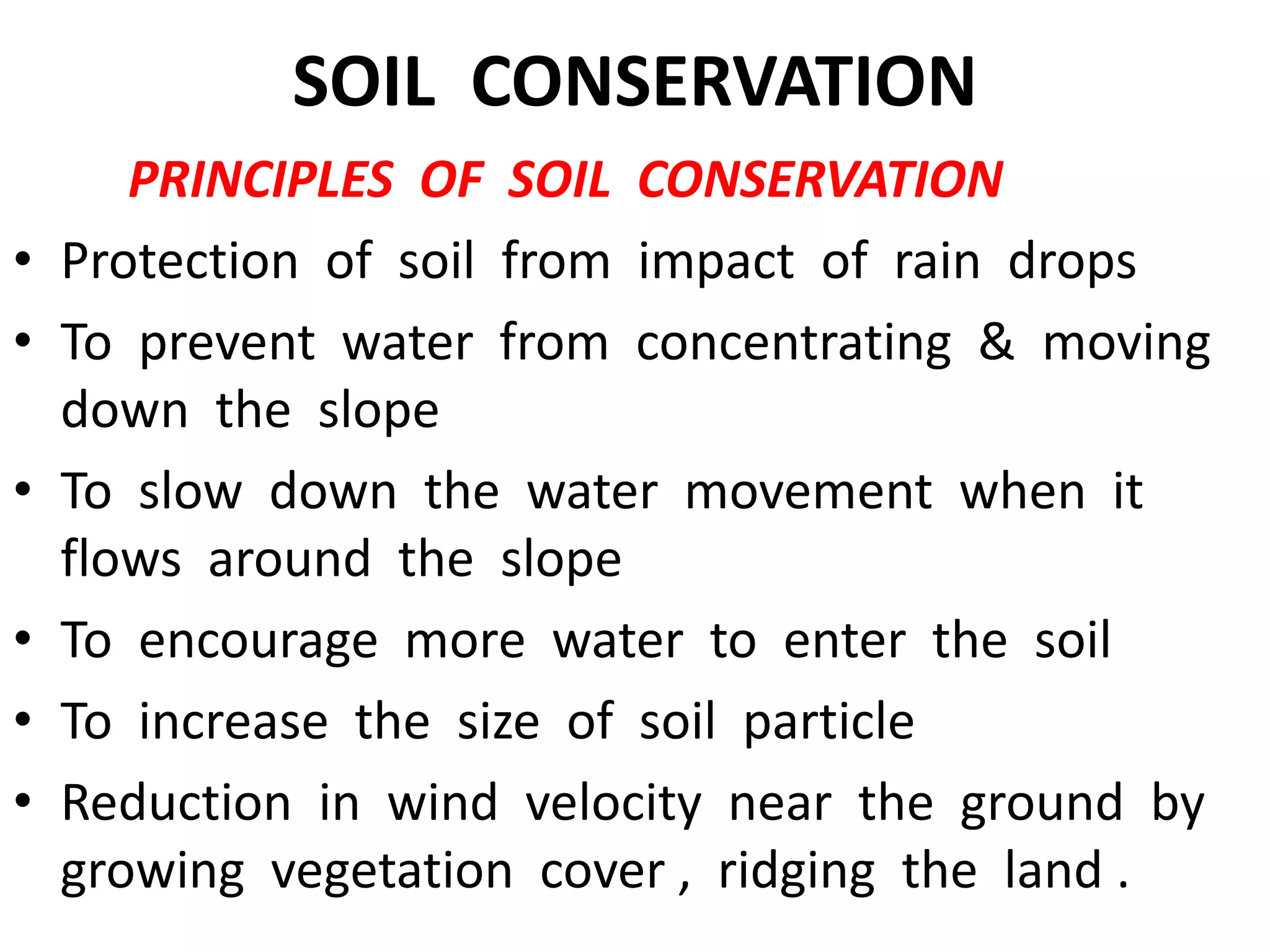 SOIL CONSERVATION

PRINCIPLES OF SOIL CONSERVATION

• Protection of soil from impact of rain drops
• To prevent water from concentrating & moving down the slope
• To slow down the water movement when it flows around the slope
• To encourage more water to enter the soil
• To increase the size of soil particle
• Reduction in wind velocity near the ground by growing vegetation cover , ridging the land .